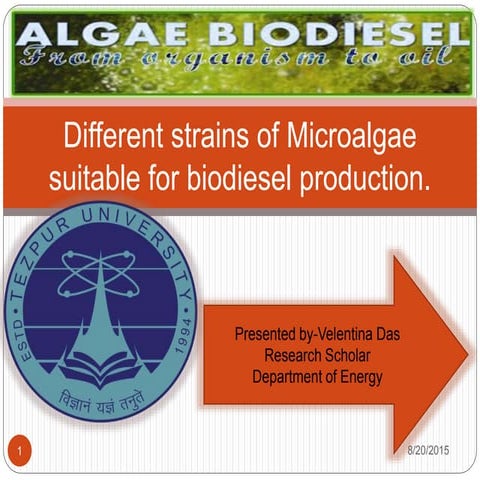 ALGAE BIODIESEL
From organism to oil

Different strains of Microalgae suitable for biodiesel production.

TEZPUR UNIVERSITY
ESTD 1994
विज्ञानं यज्ञं तनुते

Presented by-Velentina Das
Research Scholar
Department of Energy

1

8/20/2015